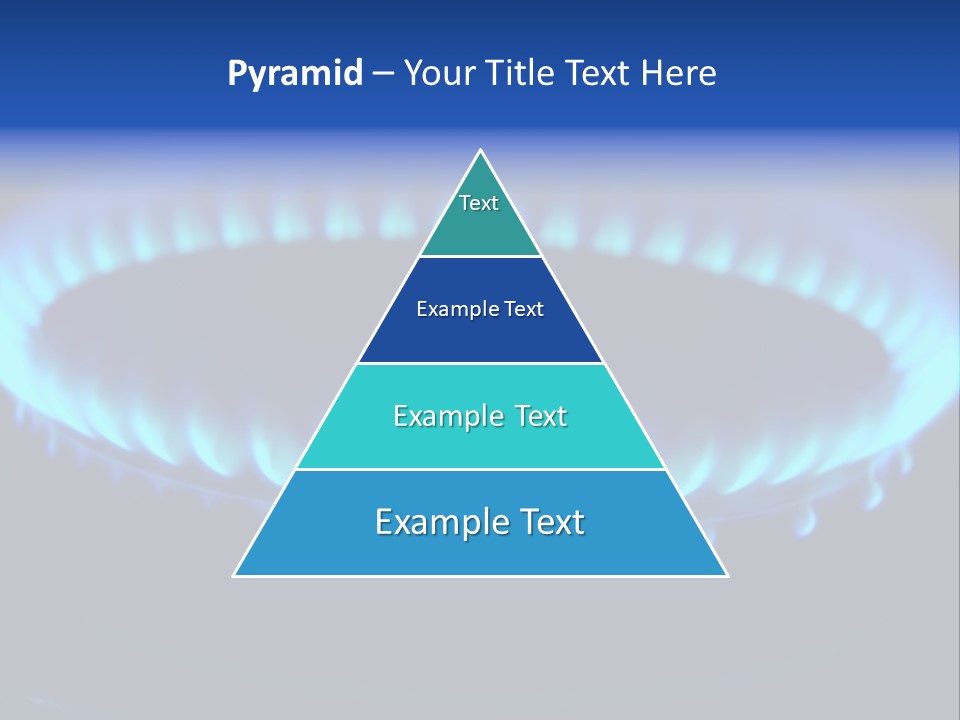 Pyramid – Your Title Text Here

Text

Example Text

Example Text

Example Text